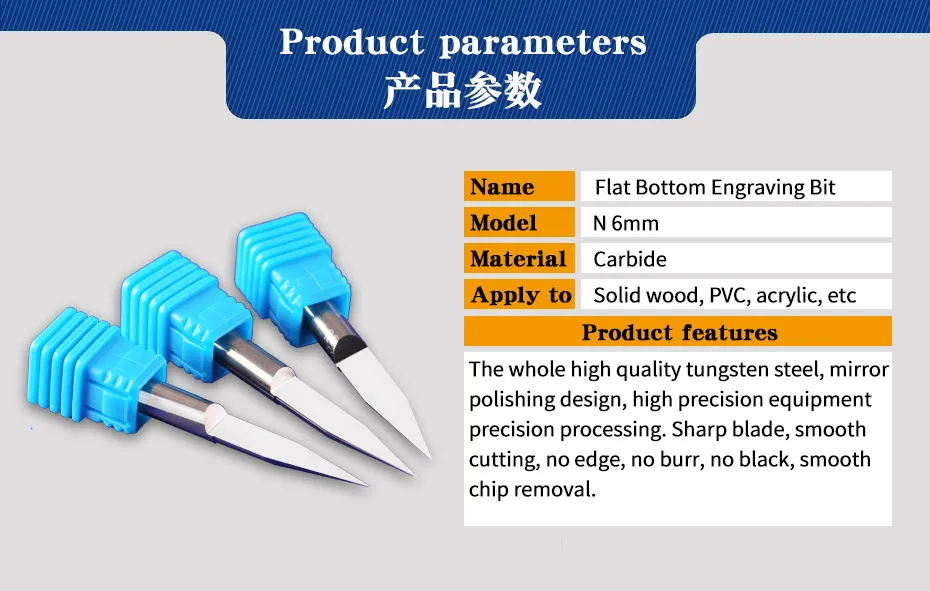 Product parameters
产品参数

| Name | Flat Bottom Engraving Bit |
|---|---|
| Model | N 6mm |
| Material | Carbide |
| Apply to | Solid wood, PVC, acrylic, etc |

Product features

The whole high quality tungsten steel, mirror polishing design, high precision equipment precision processing. Sharp blade, smooth cutting, no edge, no burr, no black, smooth chip removal.